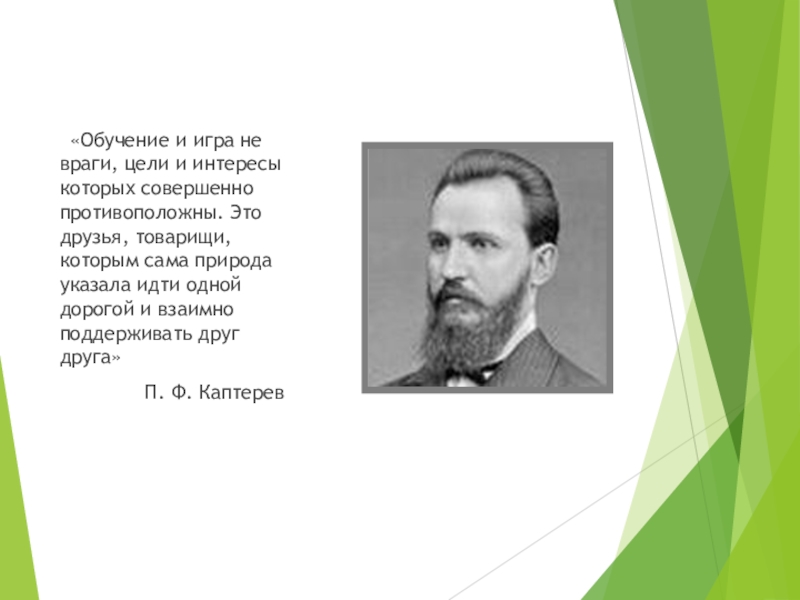 «Обучение и игра не враги, цели и интересы которых совершенно противоположны. Это друзья, товарищи, которым сама природа указала идти одной дорогой и взаимно поддерживать друг друга»

П. Ф. Каптерев